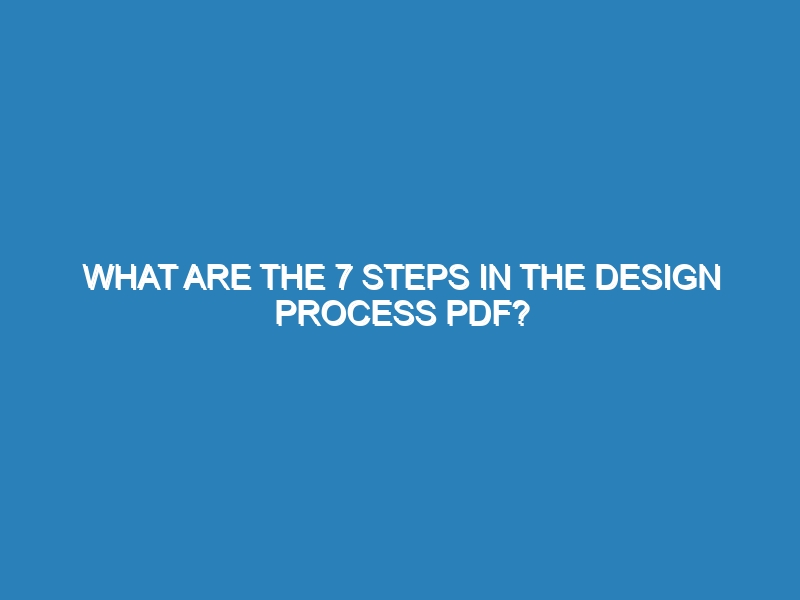 WHAT ARE THE 7 STEPS IN THE DESIGN PROCESS PDF?